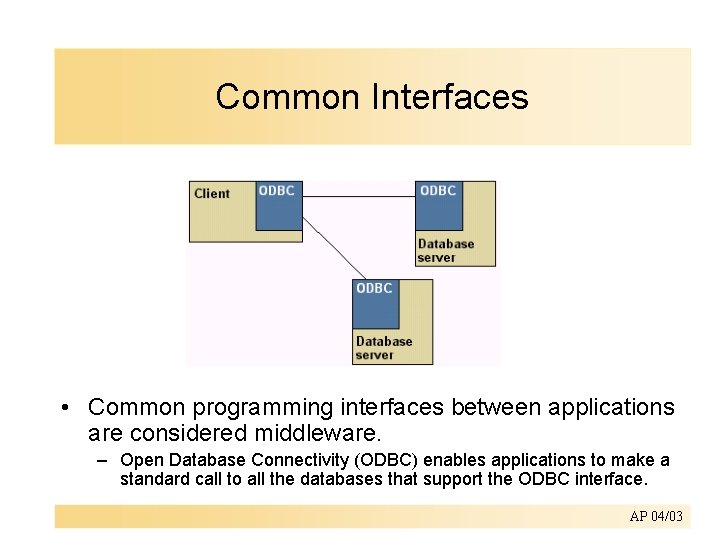 Common Interfaces

Client
ODBC

ODBC
Database server

ODBC
Database server

• Common programming interfaces between applications are considered middleware.
– Open Database Connectivity (ODBC) enables applications to make a standard call to all the databases that support the ODBC interface.

AP 04/03